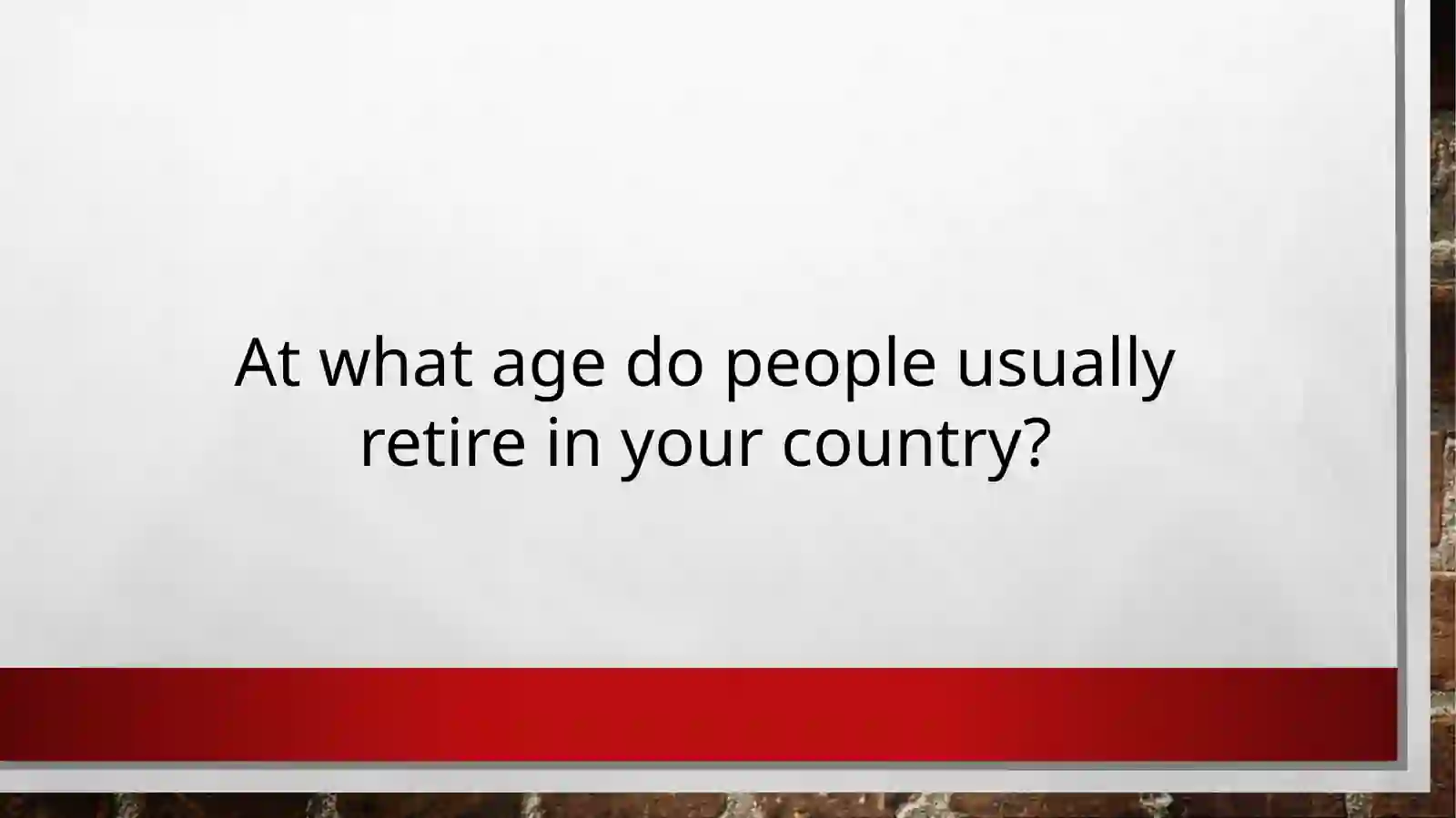 At what age do people usually retire in your country?